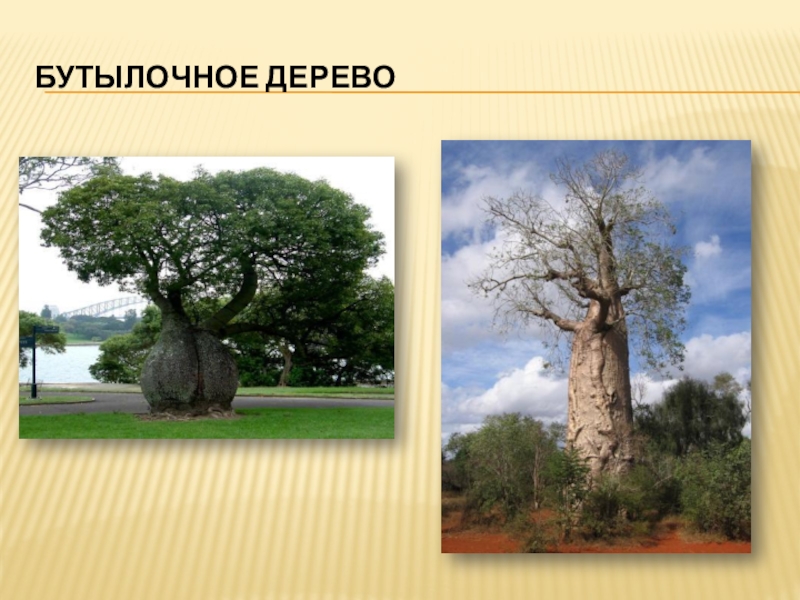 БУТЫЛОЧНОЕ ДЕРЕВО